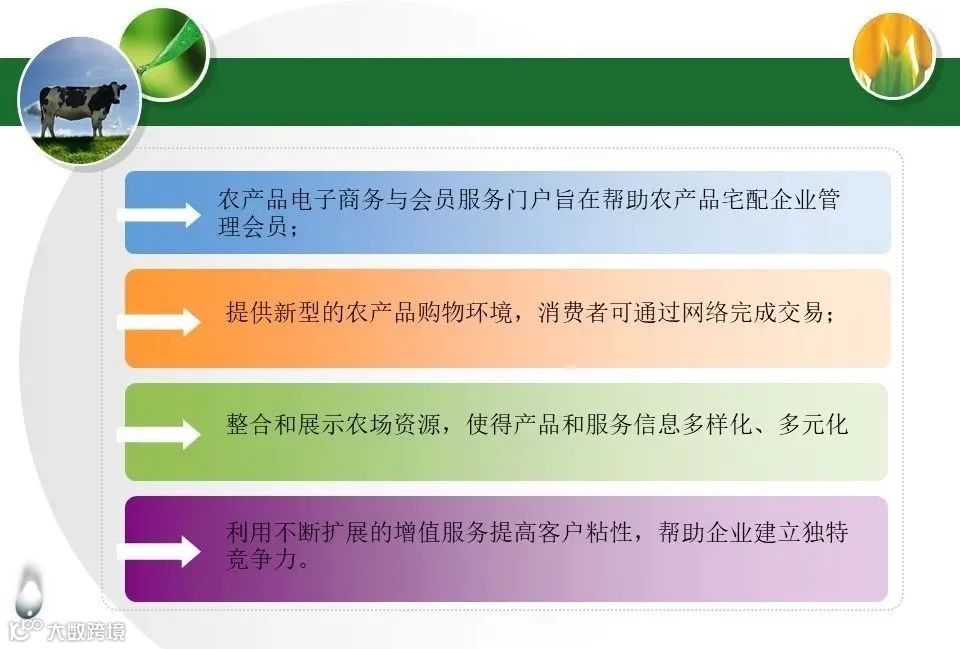 农产品电子商务与会员服务门户旨在帮助农产品宅配企业管理会员；

提供新型的农产品购物环境，消费者可通过网络完成交易；

整合和展示农场资源，使得产品和服务信息多样化、多元化

利用不断扩展的增值服务提高客户粘性，帮助企业建立独特竞争力。

大数跨境